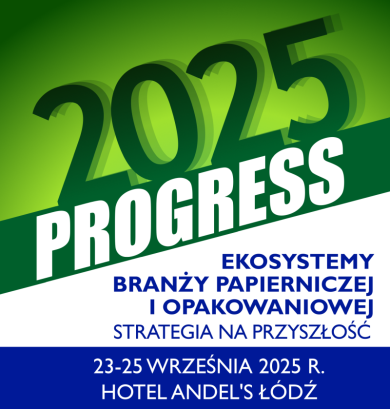 2025
PROGRESS

EKOSYSTEMY
BRANŻY PAPIERNICZEJ
I OPAKOWANIOWEJ
STRATEGIA NA PRZYSZŁOŚĆ

23-25 WRZEŚNIA 2025 R.
HOTEL ANDEL'S ŁÓDŹ